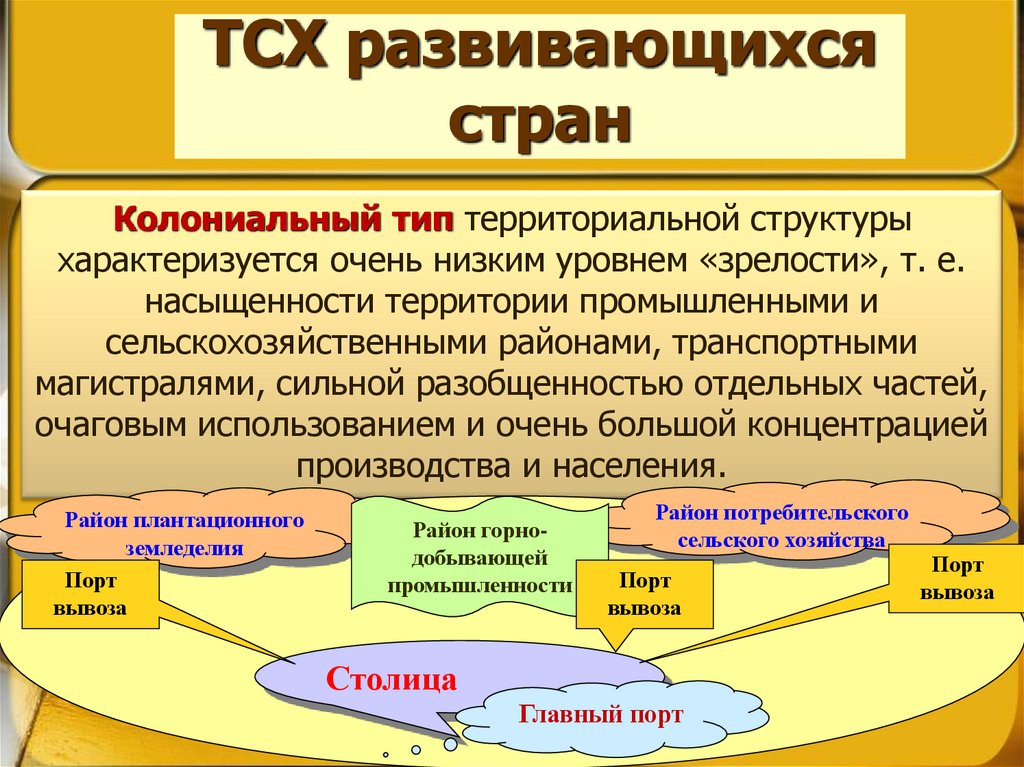 ТСХ развивающихся стран

Колониальный тип территориальной структуры характеризуется очень низким уровнем «зрелости», т. е. насыщенности территории промышленными и сельскохозяйственными районами, транспортными магистралями, сильной разобщенностью отдельных частей, очаговым использованием и очень большой концентрацией производства и населения.

Район плантационного земледелия

Район горно-добывающей промышленности

Район потребительского сельского хозяйства

Порт вывоза

Порт вывоза

Порт вывоза

Столица

Главный порт